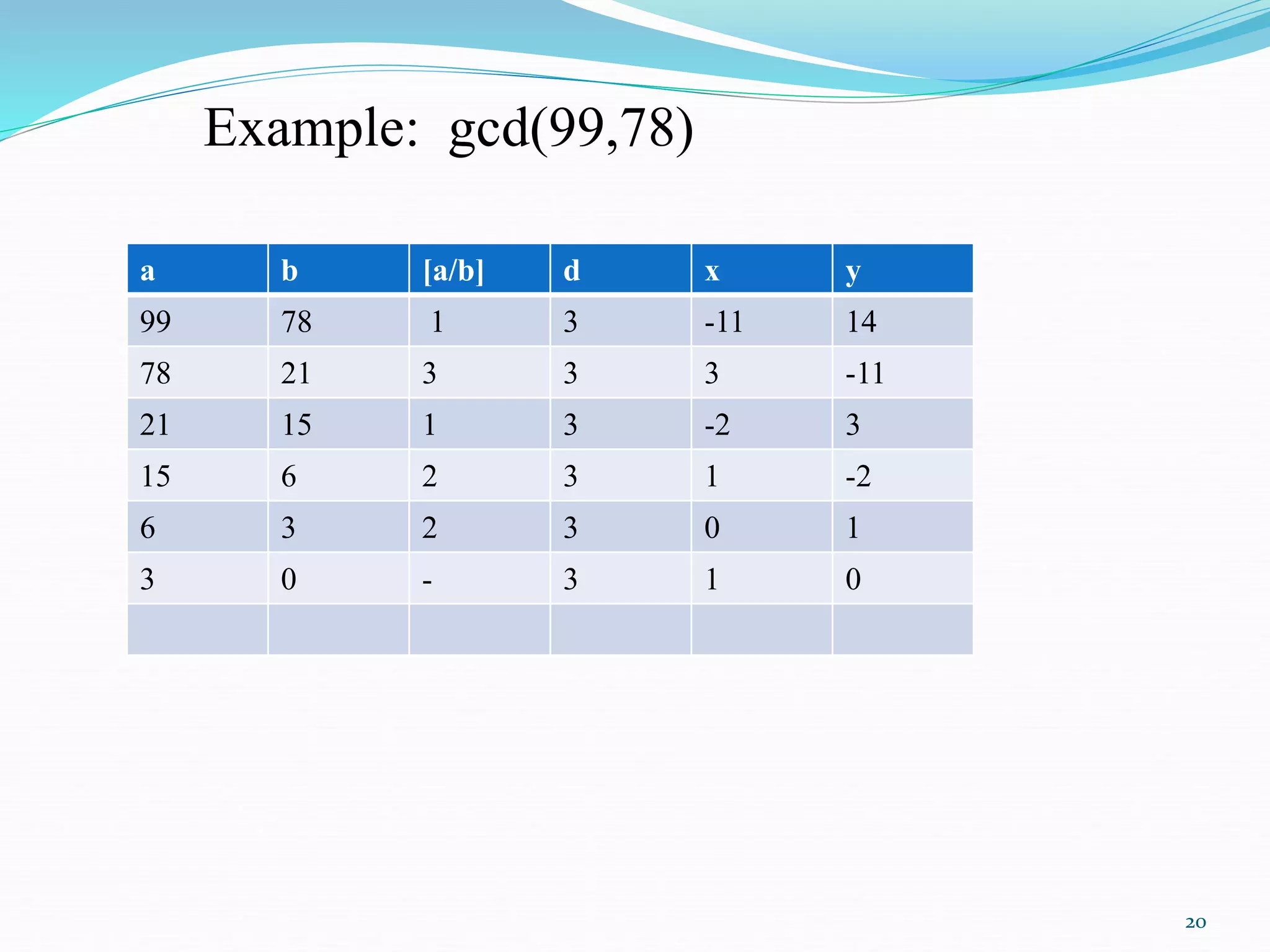 Example: gcd(99,78)

| a | b | [a/b] | d | x | y |
|---|---|---|---|---|---|
| 99 | 78 | 1 | 3 | -11 | 14 |
| 78 | 21 | 3 | 3 | 3 | -11 |
| 21 | 15 | 1 | 3 | -2 | 3 |
| 15 | 6 | 2 | 3 | 1 | -2 |
| 6 | 3 | 2 | 3 | 0 | 1 |
| 3 | 0 | - | 3 | 1 | 0 |
| | | | | | |

20